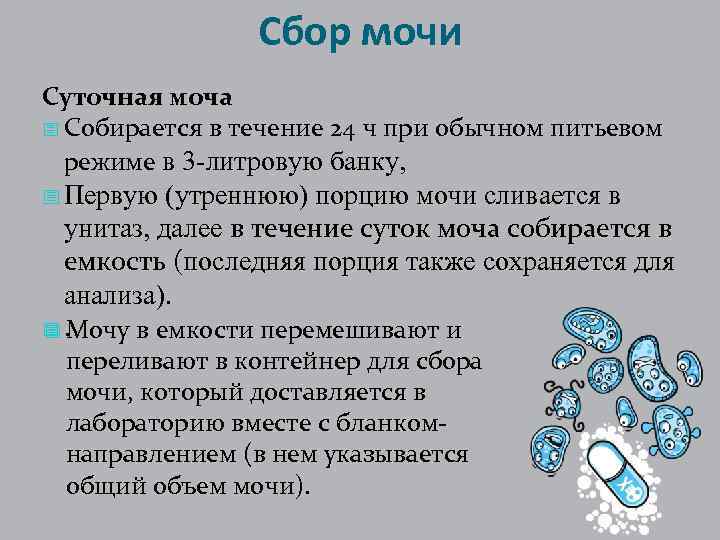 Сбор мочи

Суточная моча

Собирается в течение 24 ч при обычном питьевом режиме в 3-литровую банку,

Первую (утреннюю) порцию мочи сливается в унитаз, далее в течение суток моча собирается в емкость (последняя порция также сохраняется для анализа).

Мочу в емкости перемешивают и переливают в контейнер для сбора мочи, который доставляется в лабораторию вместе с бланком-направлением (в нем указывается общий объем мочи).